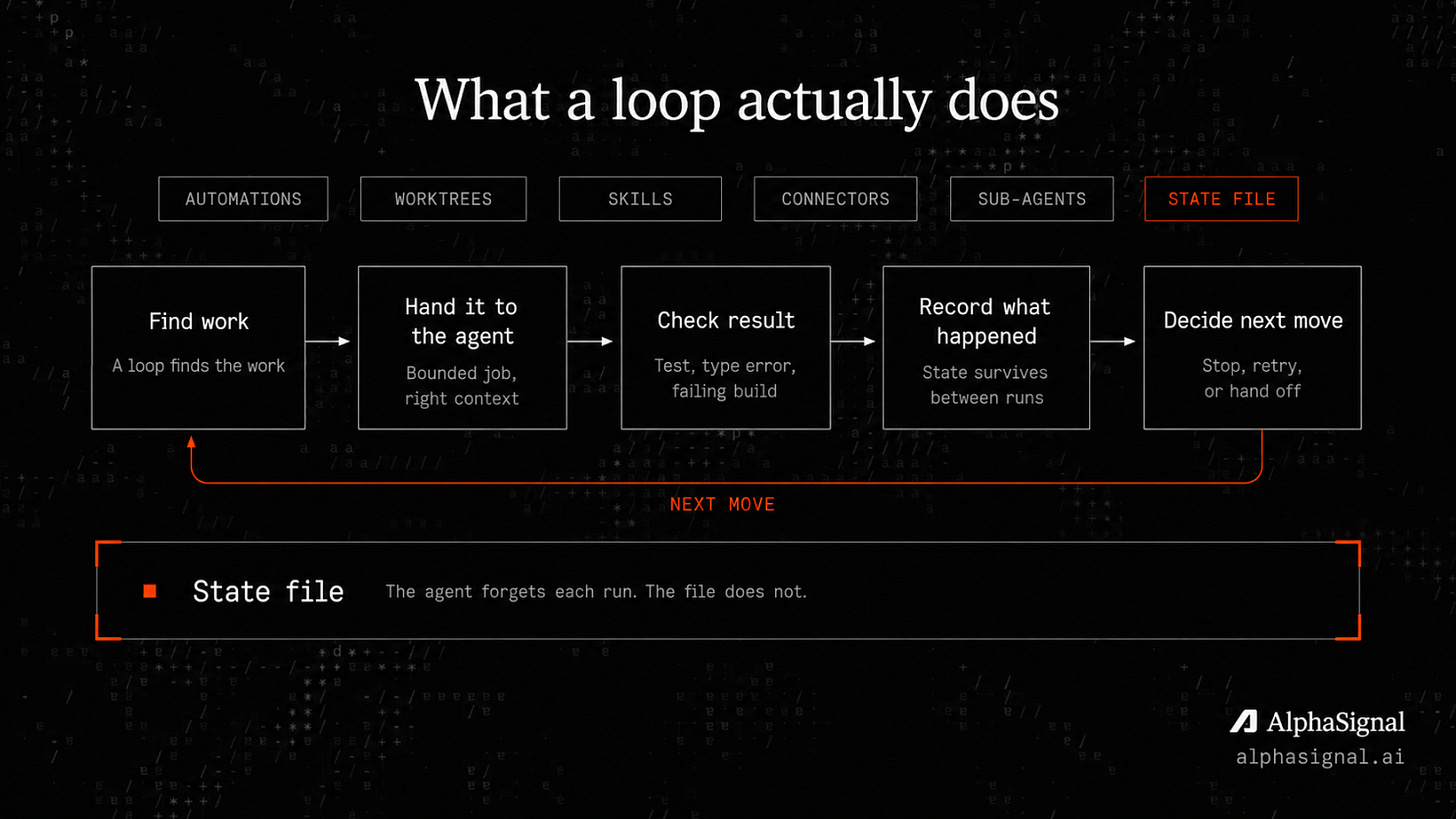 What a loop actually does

AUTOMATIONS

WORKTREES

SKILLS

CONNECTORS

SUB-AGENTS

STATE FILE

Find work

A loop finds the work

Hand it to the agent

Bounded job, right context

Check result

Test, type error, failing build

Record what happened

State survives between runs

Decide next move

Stop, retry, or hand off

NEXT MOVE

State file

The agent forgets each run. The file does not.

AlphaSignal

alphasignal.ai